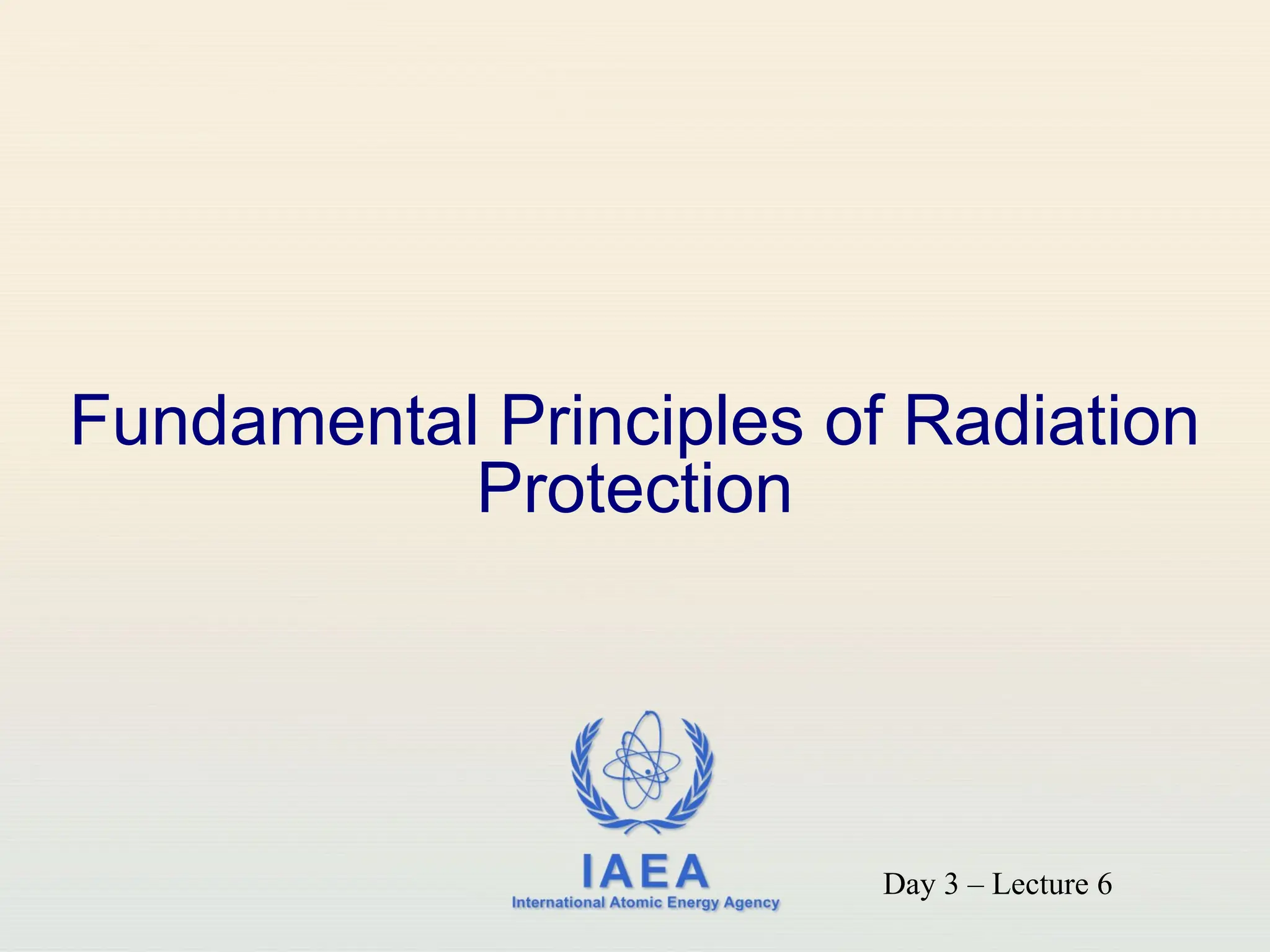 Fundamental Principles of Radiation Protection

IAEA
International Atomic Energy Agency

Day 3 – Lecture 6